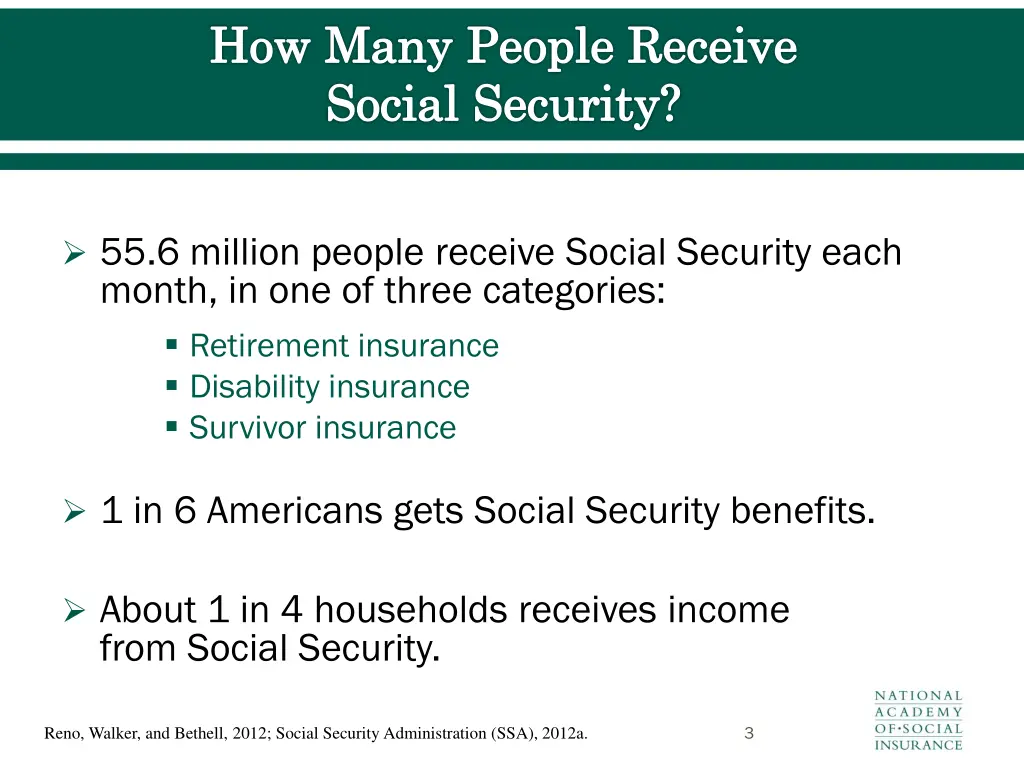 How Many People Receive Social Security?

➢ 55.6 million people receive Social Security each month, in one of three categories:

▪ Retirement insurance
▪ Disability insurance
▪ Survivor insurance

➢ 1 in 6 Americans gets Social Security benefits.

➢ About 1 in 4 households receives income from Social Security.

Reno, Walker, and Bethell, 2012; Social Security Administration (SSA), 2012a.

3

NATIONAL ACADEMY OF•SOCIAL INSURANCE